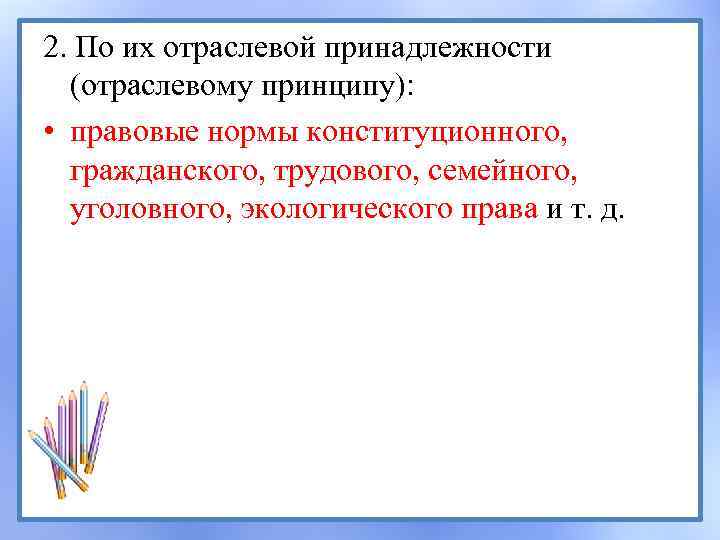 2. По их отраслевой принадлежности (отраслевому принципу):

• правовые нормы конституционного, гражданского, трудового, семейного, уголовного, экологического права и т. д.